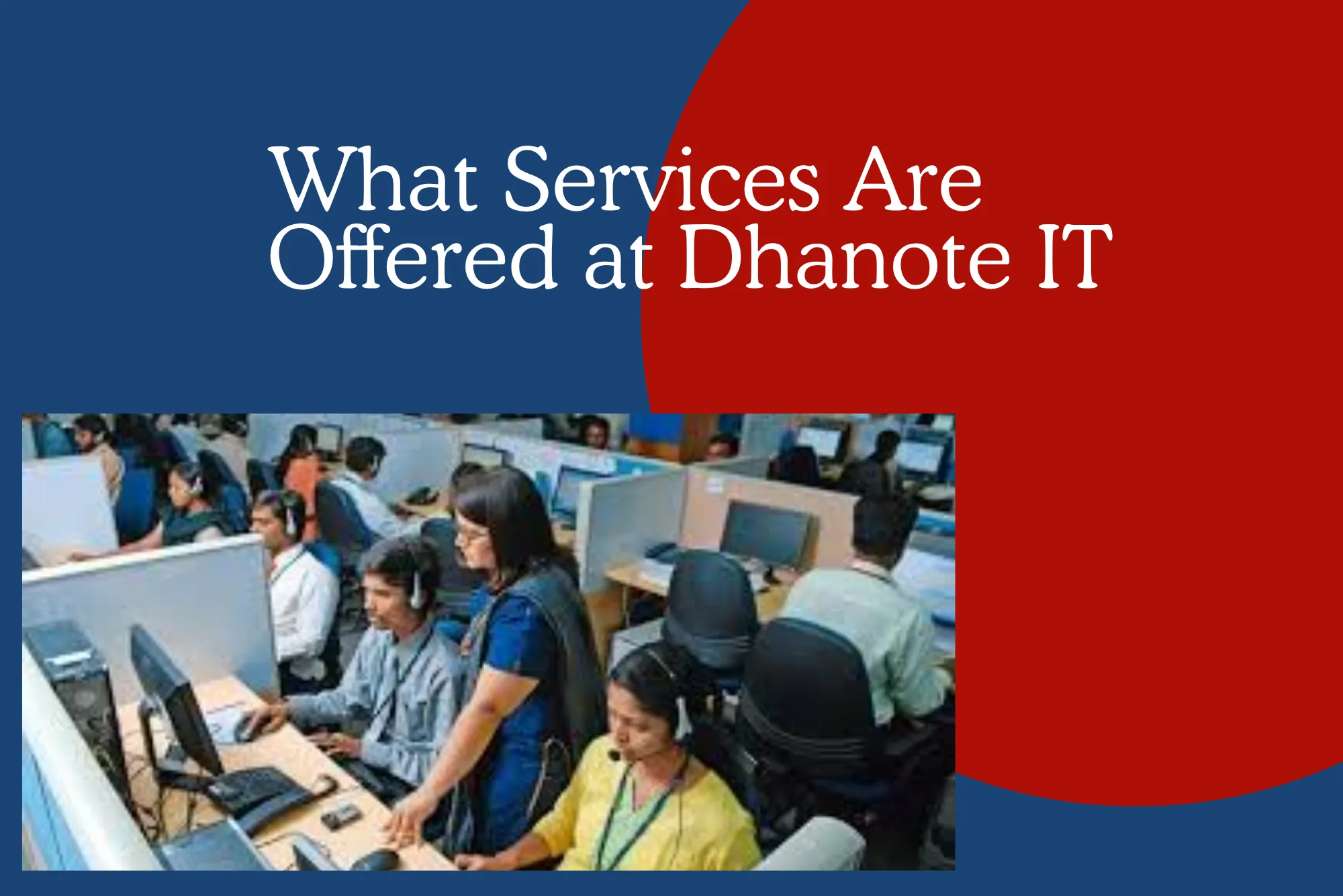 What Services Are Offered at Dhanote IT